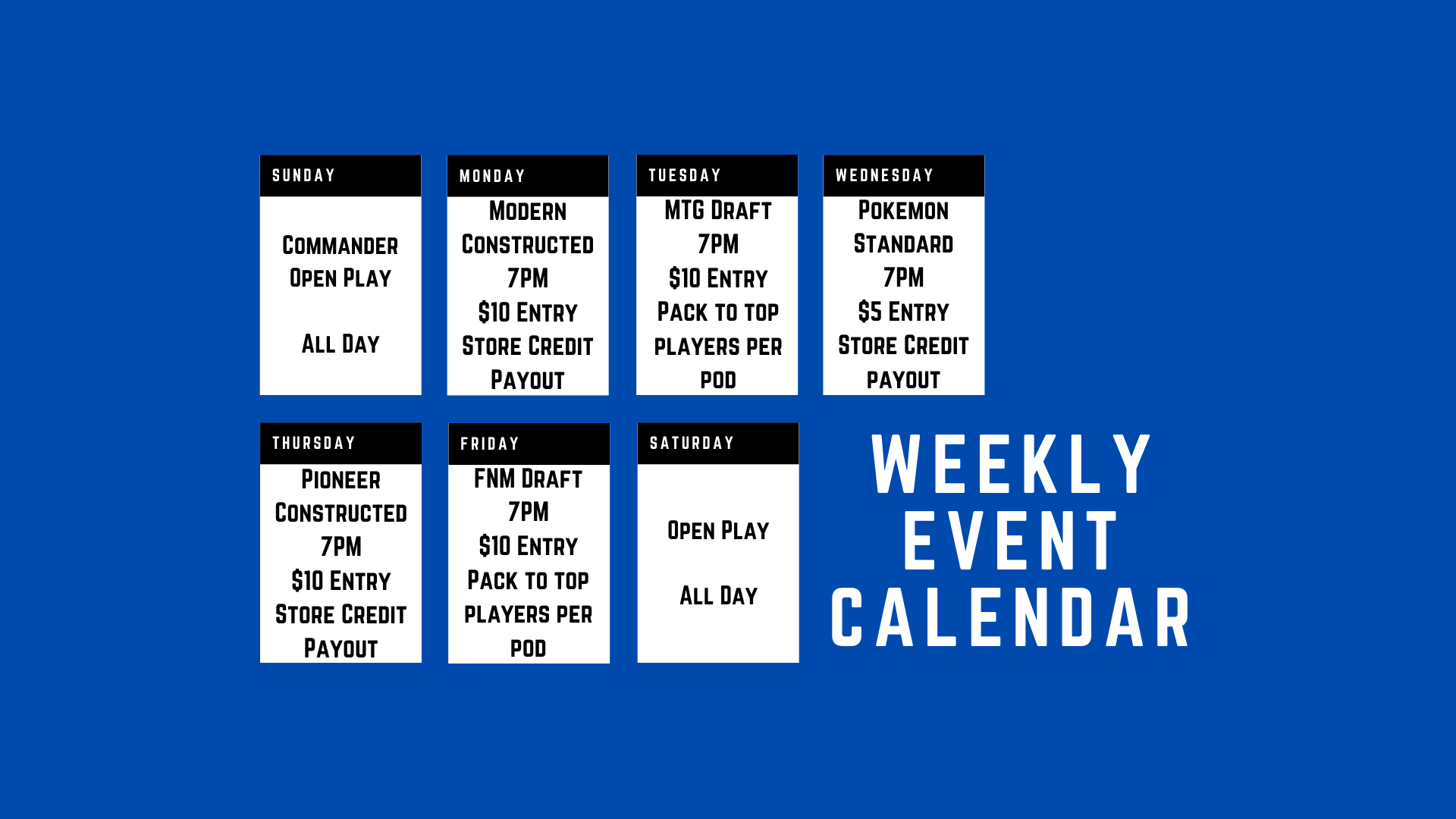 SUNDAY

Commander Open Play

All Day

MONDAY

Modern Constructed 7PM $10 Entry Store Credit Payout

TUESDAY

MTG Draft 7PM $10 Entry Pack to top players per pod

WEDNESDAY

Pokemon Standard 7PM $5 Entry Store Credit payout

THURSDAY

Pioneer Constructed 7PM $10 Entry Store Credit Payout

FRIDAY

FNM Draft 7PM $10 Entry Pack to top players per pod

SATURDAY

Open Play

All Day

WEEKLY EVENT CALENDAR